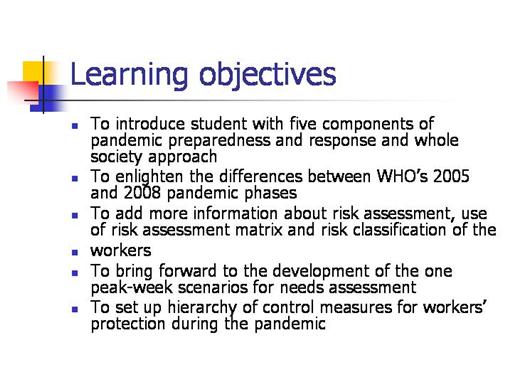 Learning objectives

- To introduce student with five components of pandemic preparedness and response and whole society approach
- To enlighten the differences between WHO's 2005 and 2008 pandemic phases
- To add more information about risk assessment, use of risk assessment matrix and risk classification of the
- workers
- To bring forward to the development of the one peak-week scenarios for needs assessment
- To set up hierarchy of control measures for workers' protection during the pandemic